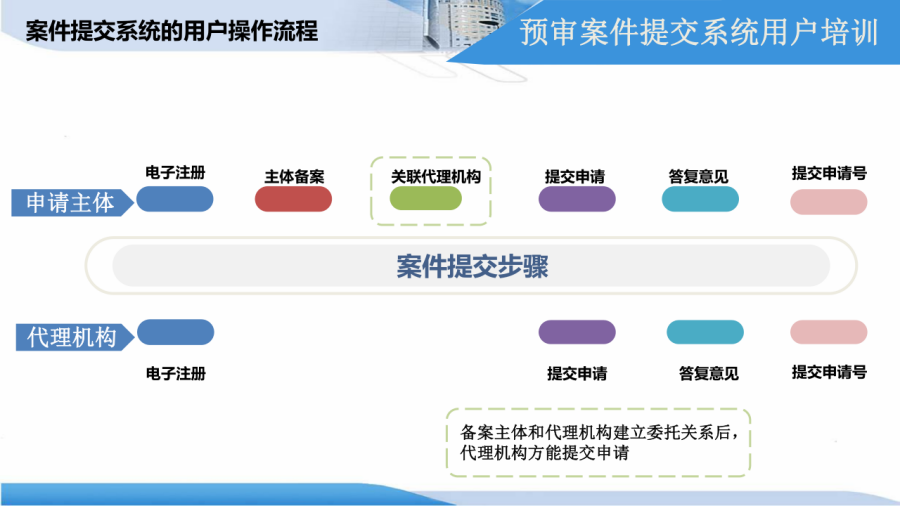 案件提交系统的用户操作流程

预审案件提交系统用户培训

申请主体

电子注册

主体备案

关联代理机构

提交申请

答复意见

提交申请号

案件提交步骤

代理机构

电子注册

提交申请

答复意见

提交申请号

备案主体和代理机构建立委托关系后，代理机构方能提交申请